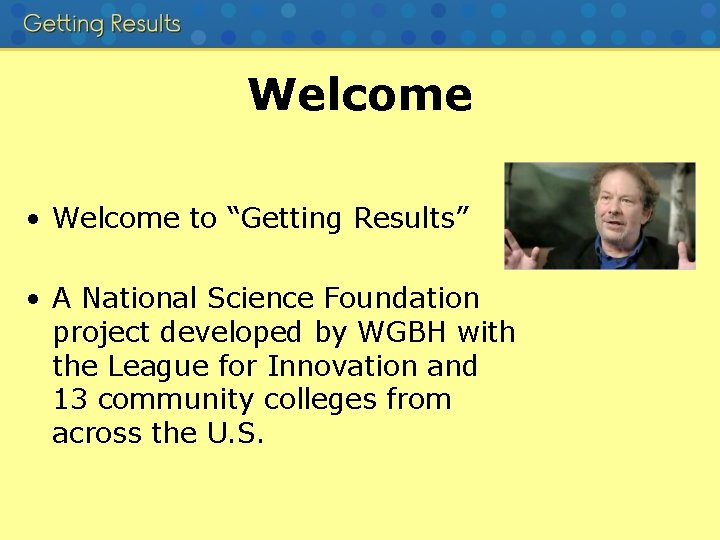 Getting Results

Welcome

• Welcome to “Getting Results”

• A National Science Foundation project developed by WGBH with the League for Innovation and 13 community colleges from across the U.S.